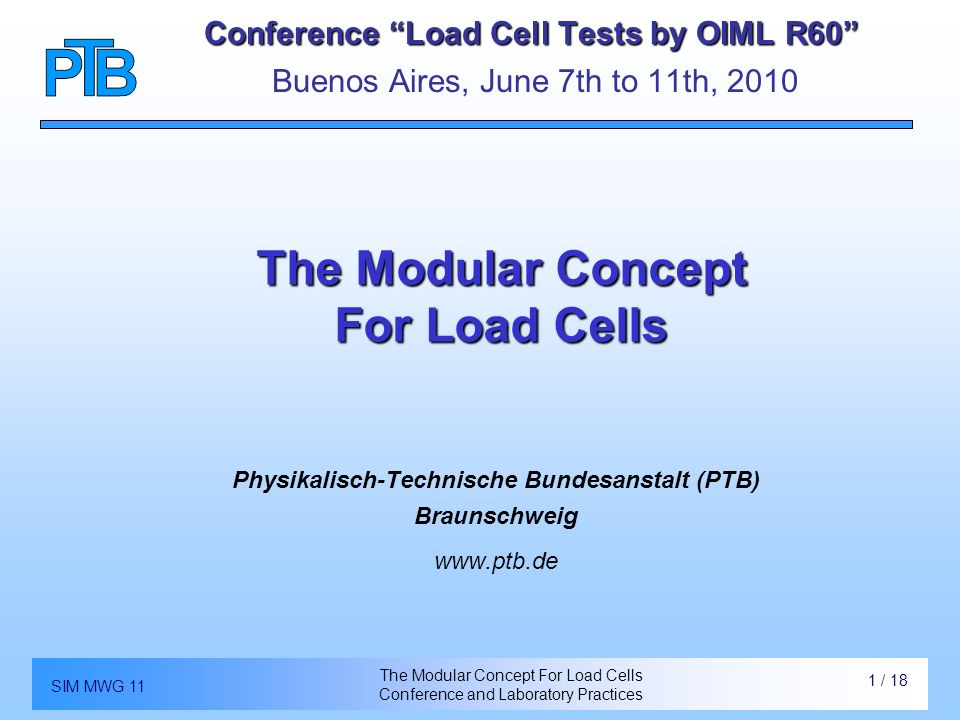 PTB

Conference “Load Cell Tests by OIML R60”
Buenos Aires, June 7th to 11th, 2010

The Modular Concept
For Load Cells

Physikalisch-Technische Bundesanstalt (PTB)
Braunschweig
www.ptb.de

SIM MWG 11

The Modular Concept For Load Cells
Conference and Laboratory Practices

1 / 18